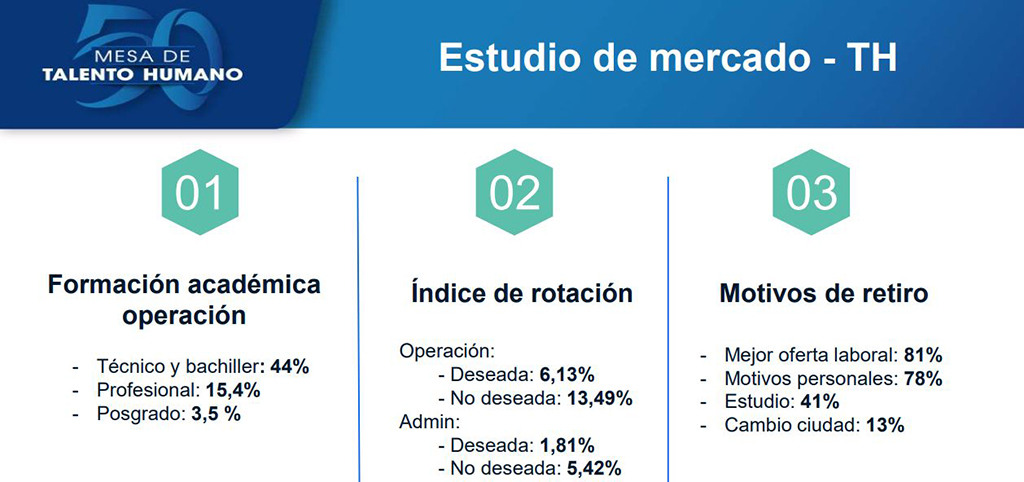 50
MESA DE
TALENTO HUMANO

Estudio de mercado - TH

01

Formación académica operación

- Técnico y bachiller: 44%
- Profesional: 15,4%
- Posgrado: 3,5 %

02

Índice de rotación

Operación:
- Deseada: 6,13%
- No deseada: 13,49%
Admin:
- Deseada: 1,81%
- No deseada: 5,42%

03

Motivos de retiro

- Mejor oferta laboral: 81%
- Motivos personales: 78%
- Estudio: 41%
- Cambio ciudad: 13%